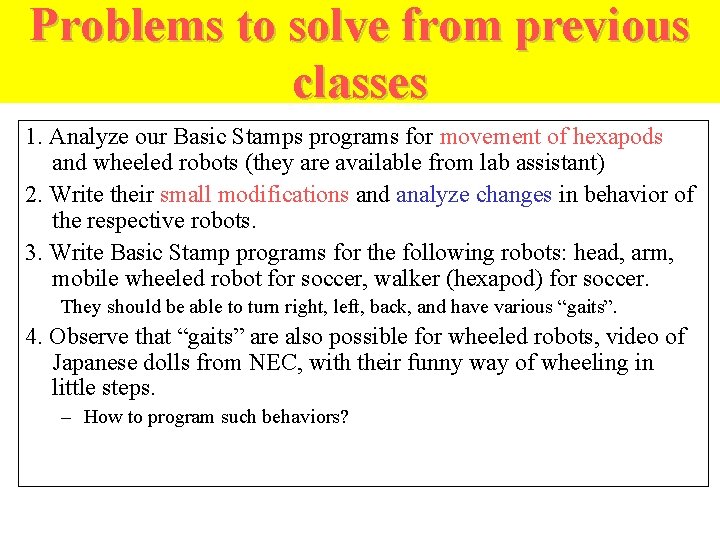 Problems to solve from previous classes

1. Analyze our Basic Stamps programs for movement of hexapods and wheeled robots (they are available from lab assistant)

2. Write their small modifications and analyze changes in behavior of the respective robots.

3. Write Basic Stamp programs for the following robots: head, arm, mobile wheeled robot for soccer, walker (hexapod) for soccer.

They should be able to turn right, left, back, and have various “gaits”.

4. Observe that “gaits” are also possible for wheeled robots, video of Japanese dolls from NEC, with their funny way of wheeling in little steps.

– How to program such behaviors?